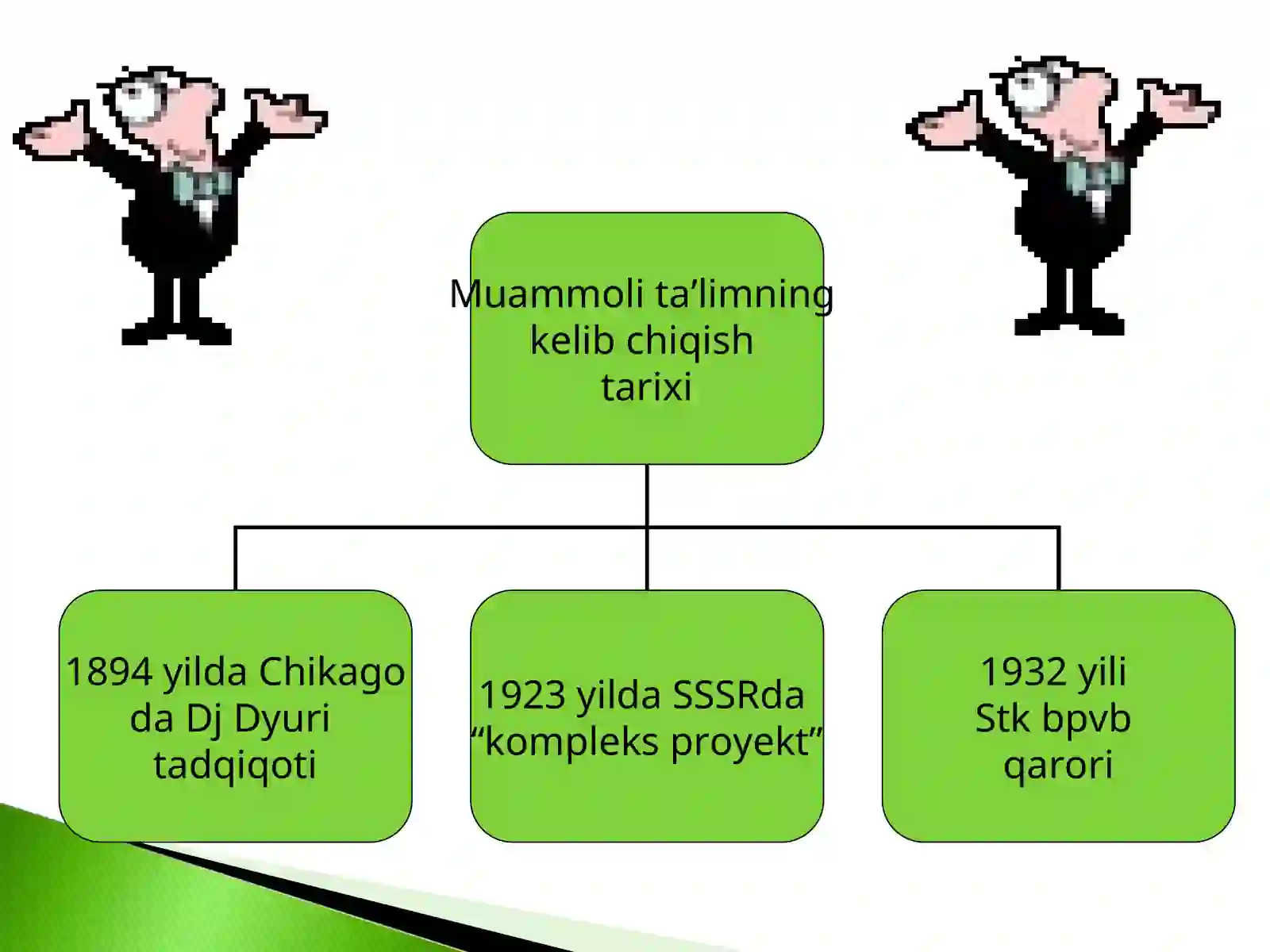 Muammoli ta’limning kelib chiqish tarixi

1894 yilda Chikago da Dj Dyuri tadqiqoti

1923 yilda SSSRda “kompleks proyekt”

1932 yili Stk bpvb qarori